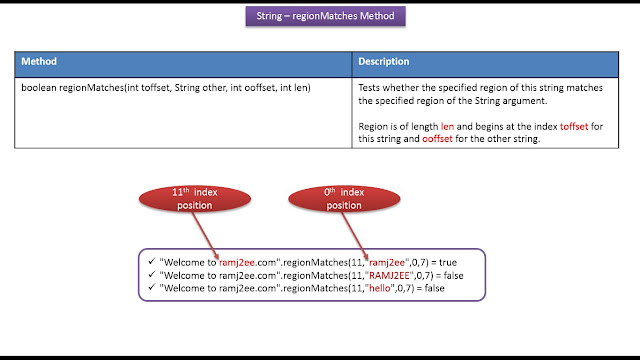 String – regionMatches Method

| Method | Description |
|---|---|
| boolean regionMatches(int toffset, String other, int ooffset, int len) | Tests whether the specified region of this string matches the specified region of the String argument. Region is of length len and begins at the index toffset for this string and ooffset for the other string. |

$11^{th}$ index position

$0^{th}$ index position

✓ "Welcome to ramj2ee.com".regionMatches(11,"ramj2ee",0,7) = true
✓ "Welcome to ramj2ee.com".regionMatches(11,"RAMJ2EE",0,7) = false
✓ "Welcome to ramj2ee.com".regionMatches(11,"hello",0,7) = false